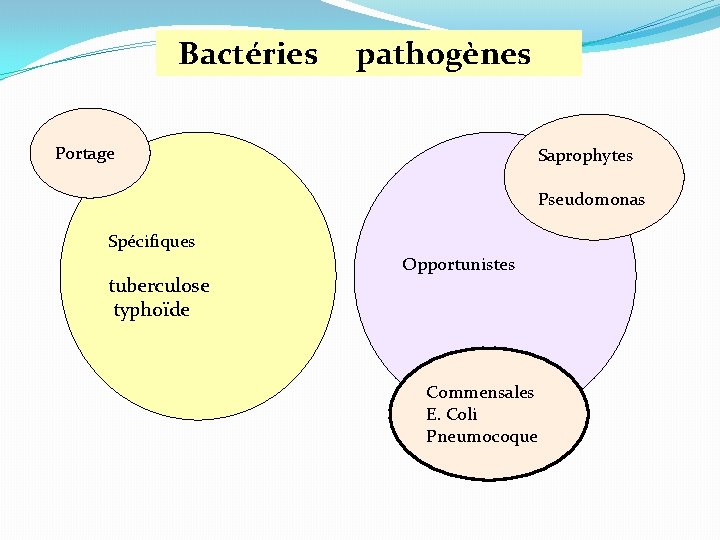 Bactéries pathogènes

Portage

Spécifiques

tuberculose
typhoïde

Saprophytes

Pseudomonas

Opportunistes

Commensales
E. Coli
Pneumocoque